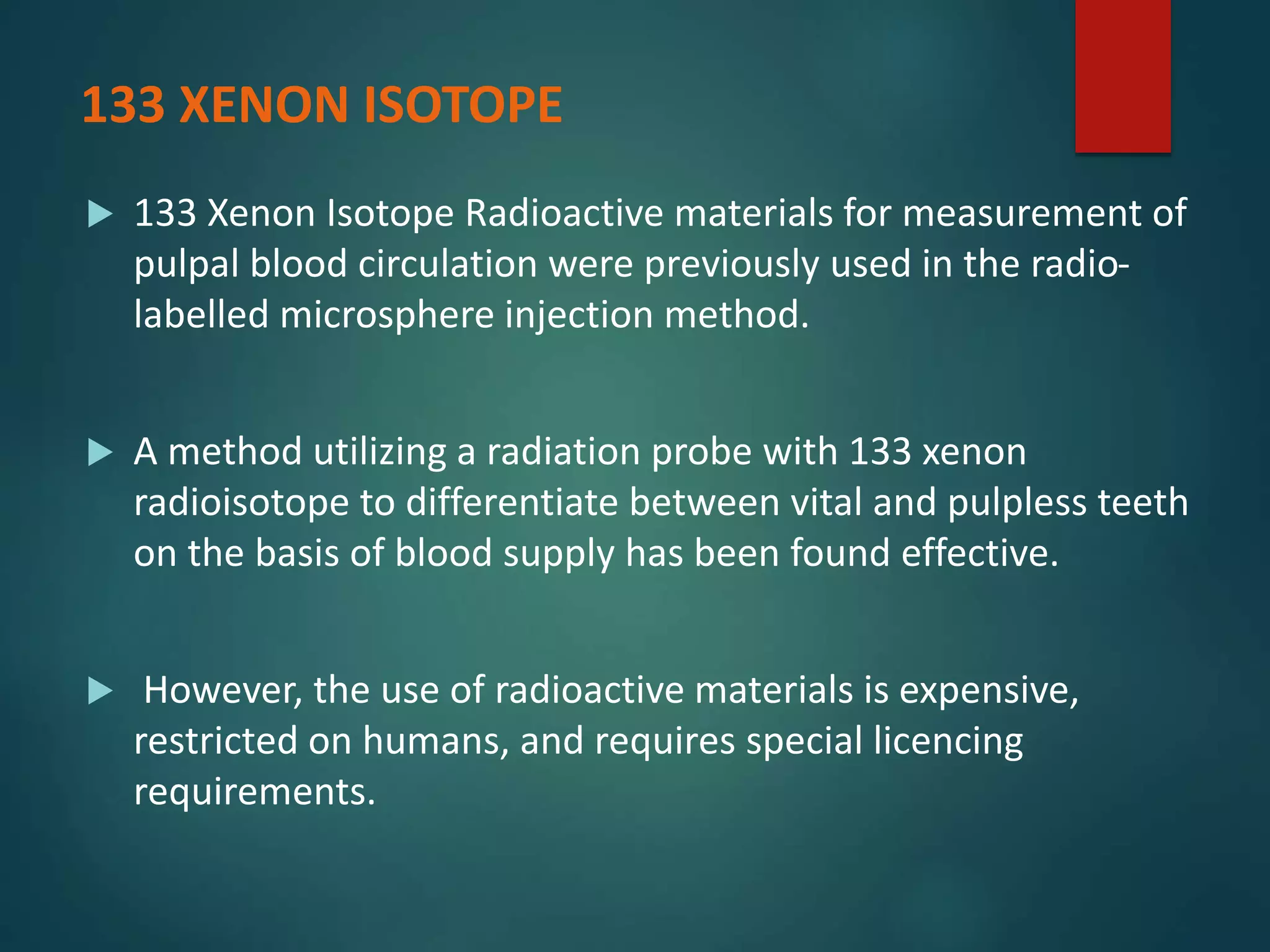 133 XENON ISOTOPE

133 Xenon Isotope Radioactive materials for measurement of pulpal blood circulation were previously used in the radio-labelled microsphere injection method.

A method utilizing a radiation probe with 133 xenon radioisotope to differentiate between vital and pulpless teeth on the basis of blood supply has been found effective.

However, the use of radioactive materials is expensive, restricted on humans, and requires special licencing requirements.